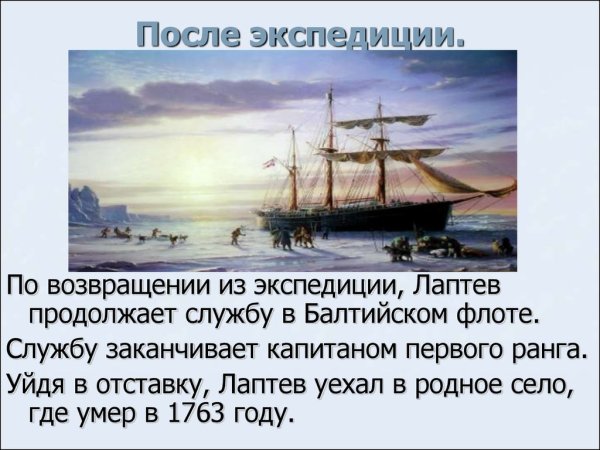 После экспедиции.

По возвращении из экспедиции, Лаптев продолжает службу в Балтийском флоте.

Службу заканчивает капитаном первого ранга.

Уйдя в отставку, Лаптев уехал в родное село, где умер в 1763 году.